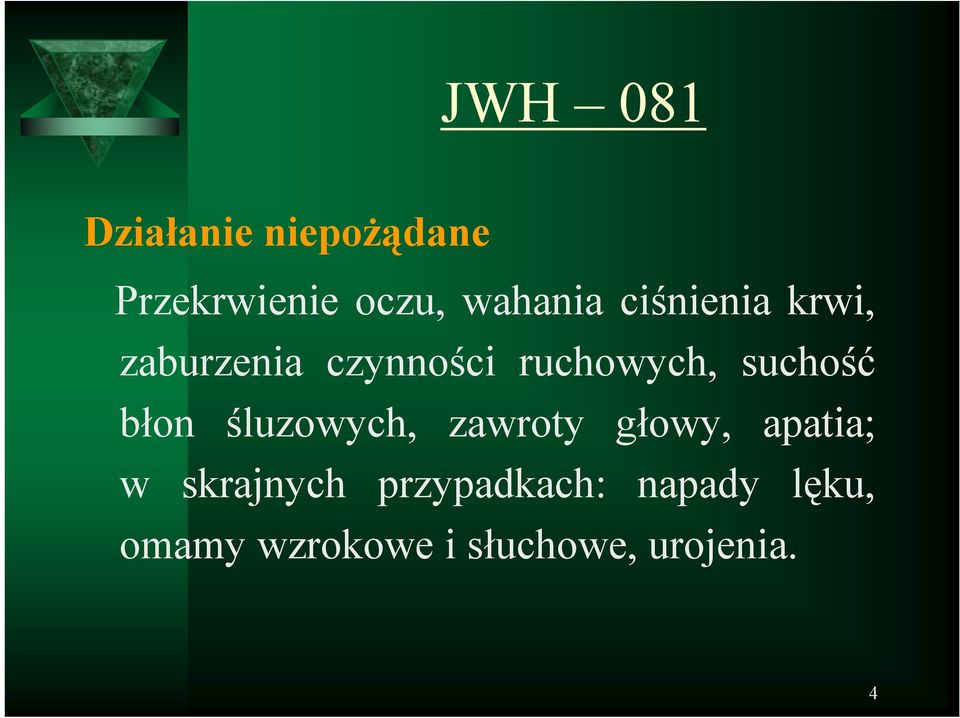 JWH – 081

Działanie niepożądane

Przekrwienie oczu, wahania ciśnienia krwi, zaburzenia czynności ruchowych, suchość błon śluzowych, zawroty głowy, apatia; w skrajnych przypadkach: napady lęku, omamy wzrokowe i słuchowe, urojenia.

4